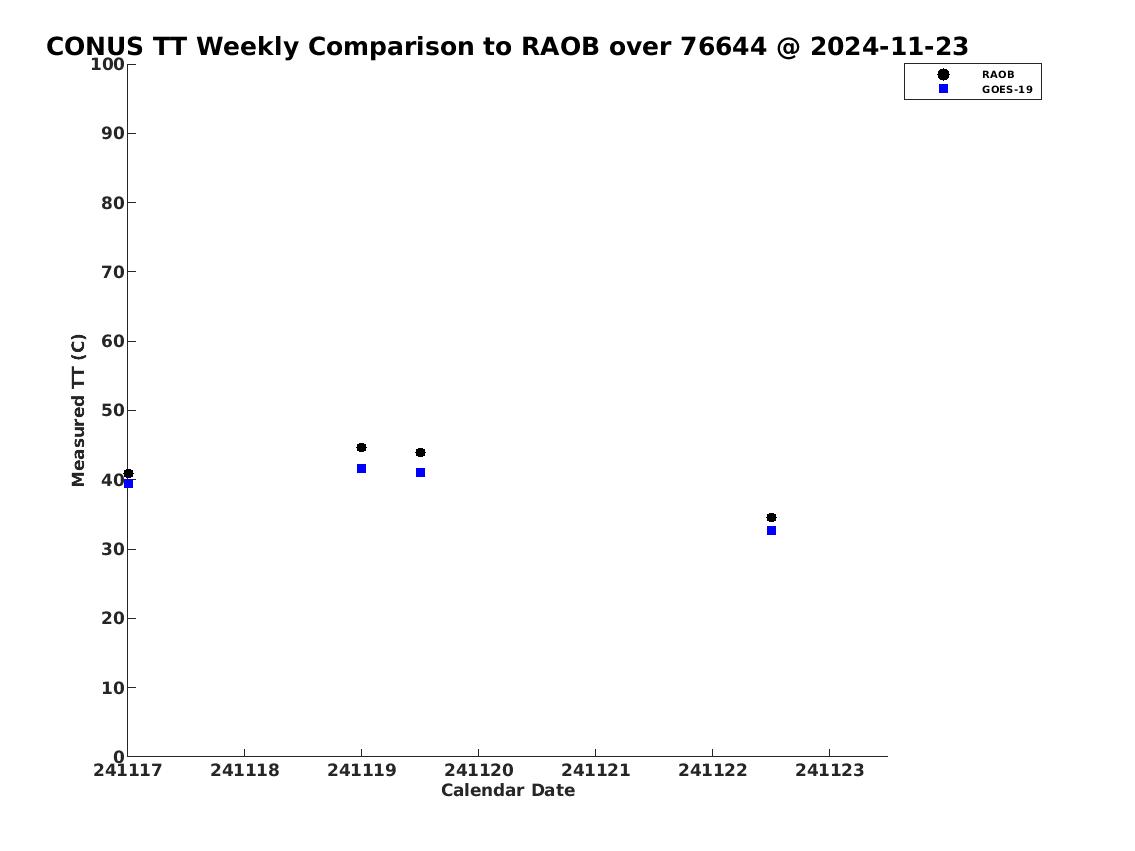 CONUS TT Weekly Comparison to RAOB over 76644 @ 2024-11-23

RAOB
GOES-19

Measured TT (C)

100
90
80
70
60
50
40
30
20
10
0

241117
241118
241119
241120
241121
241122
241123

Calendar Date